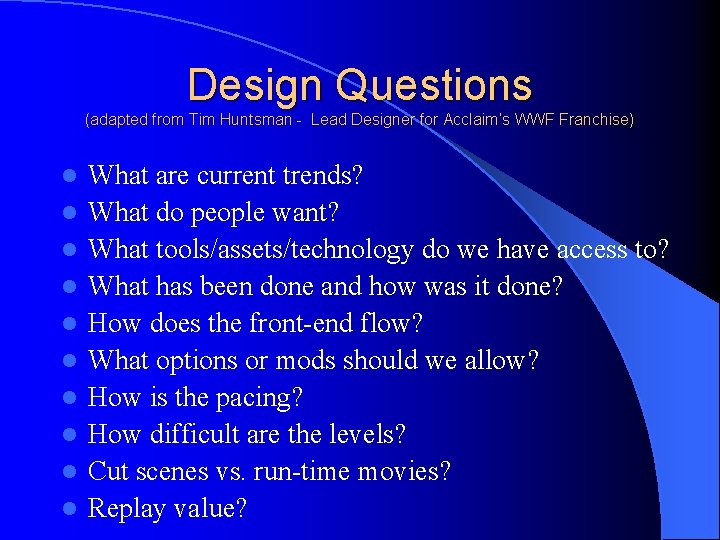 Design Questions
(adapted from Tim Huntsman - Lead Designer for Acclaim's WWF Franchise)

- What are current trends?
- What do people want?
- What tools/assets/technology do we have access to?
- What has been done and how was it done?
- How does the front-end flow?
- What options or mods should we allow?
- How is the pacing?
- How difficult are the levels?
- Cut scenes vs. run-time movies?
- Replay value?